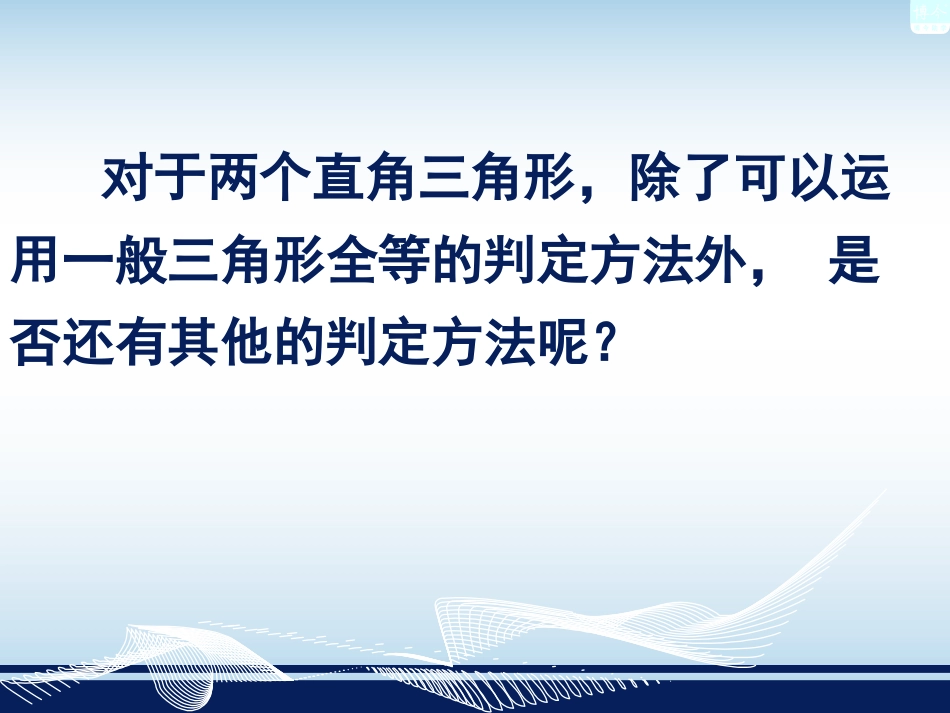 对于两个直角三角形，除了可以运用一般三角形全等的判定方法外， 是否还有其他的判定方法呢？